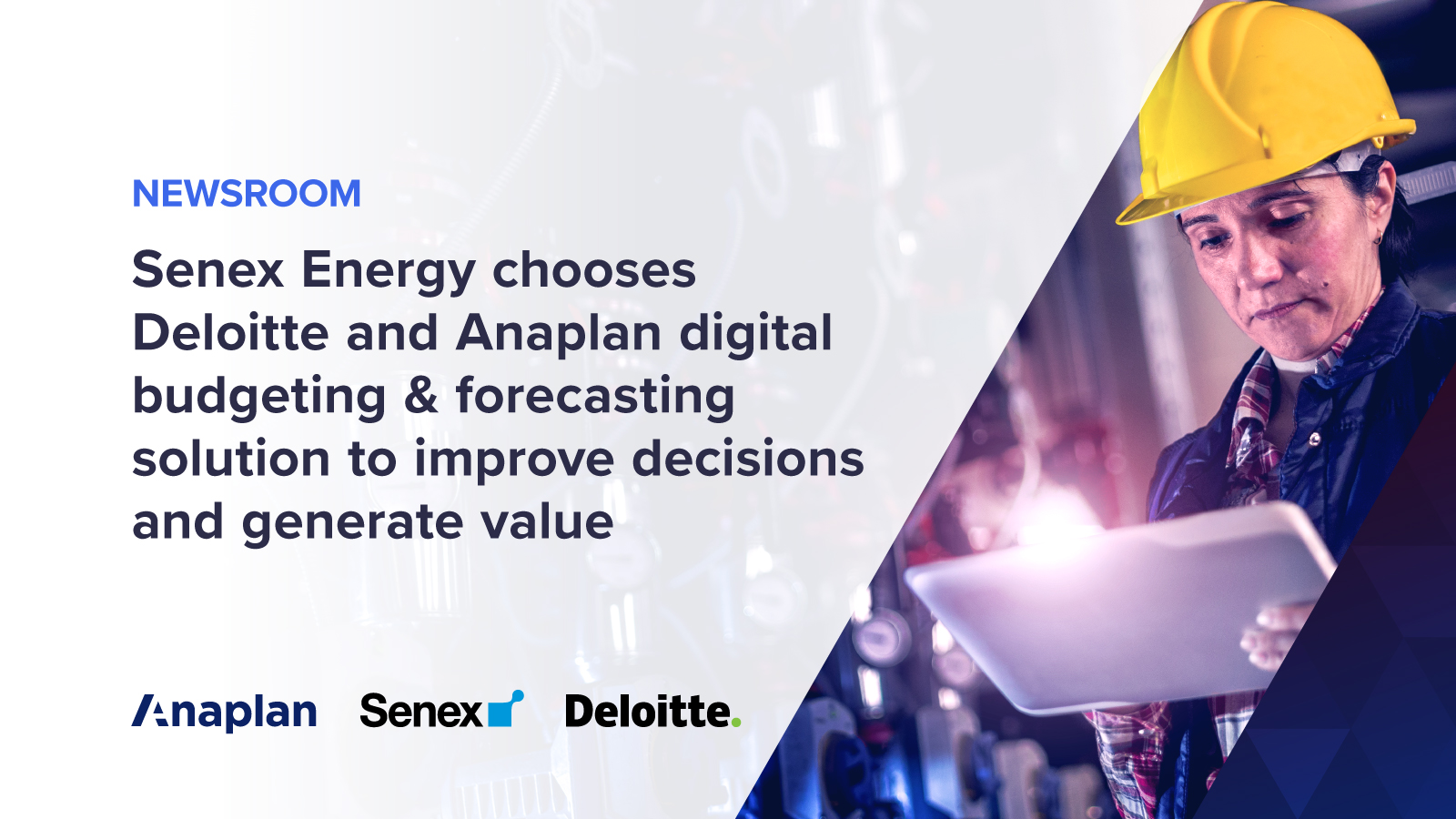 NEWSROOM

Senex Energy chooses Deloitte and Anaplan digital budgeting & forecasting solution to improve decisions and generate value

Anaplan Senex Deloitte.